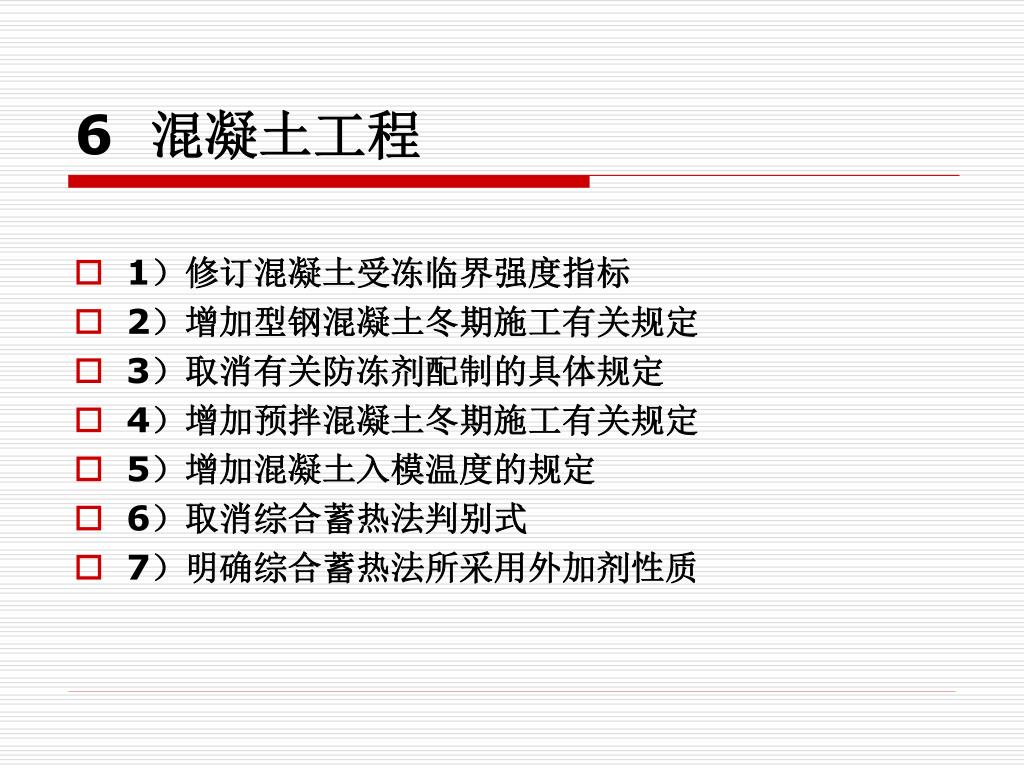 6 混凝土工程

1）修订混凝土受冻临界强度指标
2）增加型钢混凝土冬期施工有关规定
3）取消有关防冻剂配制的具体规定
4）增加预拌混凝土冬期施工有关规定
5）增加混凝土入模温度的规定
6）取消综合蓄热法判别式
7）明确综合蓄热法所采用外加剂性质